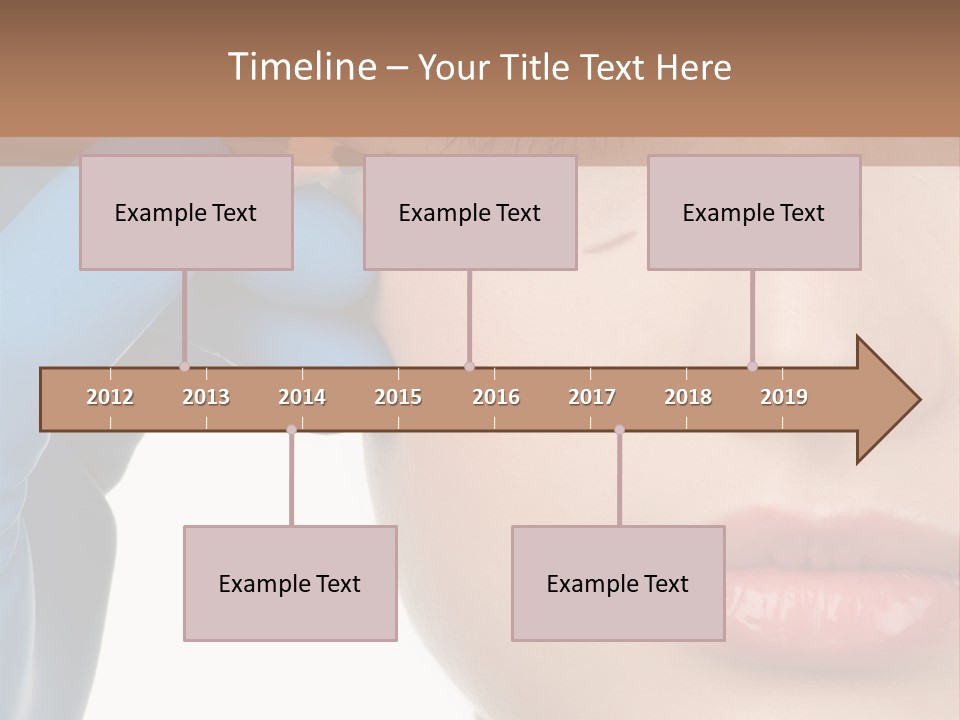 Timeline – Your Title Text Here

Example Text

Example Text

Example Text

2012 2013 2014 2015 2016 2017 2018 2019

Example Text

Example Text